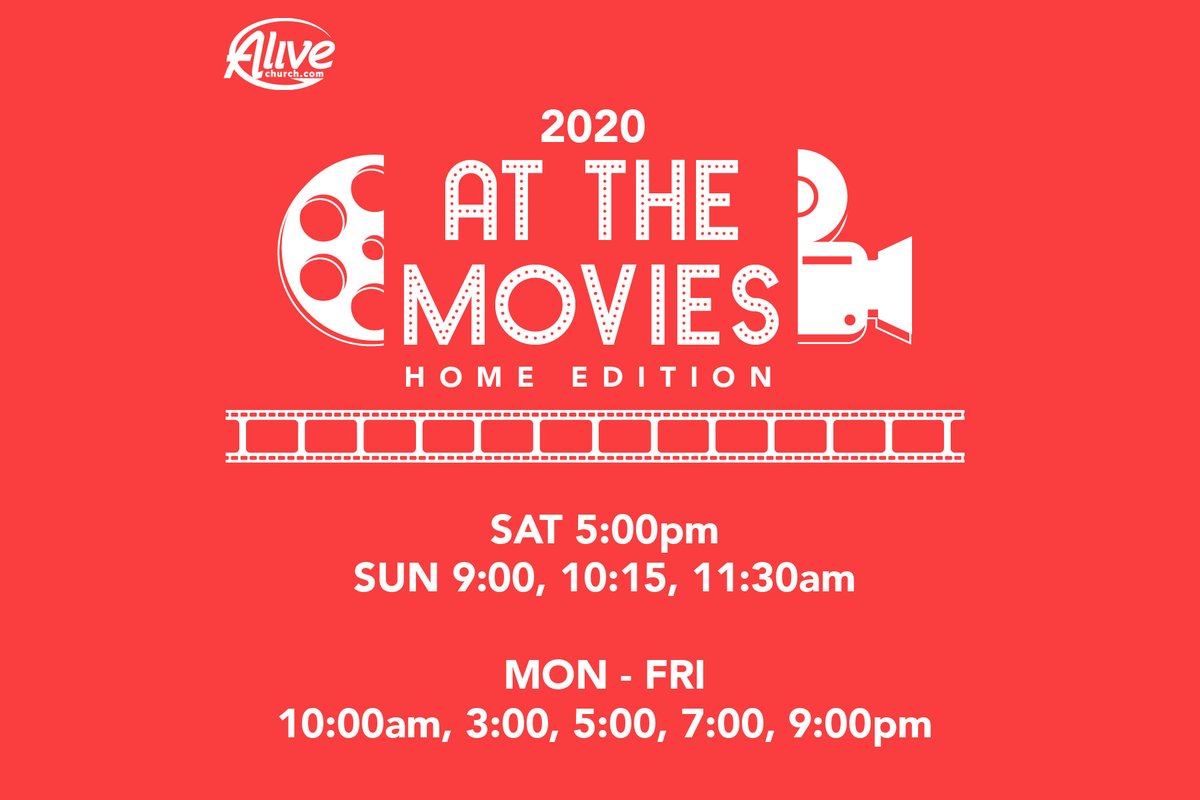 Alive church.com

2020

AT THE MOVIES

HOME EDITION

SAT 5:00pm
SUN 9:00, 10:15, 11:30am

MON - FRI
10:00am, 3:00, 5:00, 7:00, 9:00pm